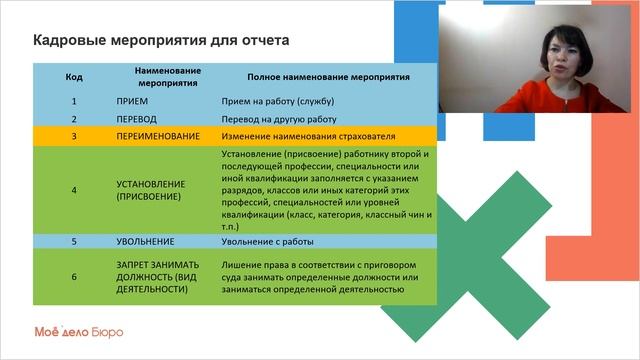 Кадровые мероприятия для отчета

| Код | Наименование мероприятия | Полное наименование мероприятия |
|---|---|---|
| 1 | ПРИЕМ | Прием на работу (службу) |
| 2 | ПЕРЕВОД | Перевод на другую работу |
| 3 | ПЕРЕИМЕНОВАНИЕ | Изменение наименования страхователя |
| 4 | УСТАНОВЛЕНИЕ (ПРИСВОЕНИЕ) | Установление (присвоение) работнику второй и последующей профессии, специальности или иной квалификации заполняется с указанием разрядов, классов или иных категорий этих профессий, специальностей или уровней квалификации (класс, категория, классный чин и т.п.) |
| 5 | УВОЛЬНЕНИЕ | Увольнение с работы |
| 6 | ЗАПРЕТ ЗАНИМАТЬ ДОЛЖНОСТЬ (ВИД ДЕЯТЕЛЬНОСТИ) | Лишение права в соответствии с приговором суда занимать определенные должности или заниматься определенной деятельностью |

Моё дело Бюро